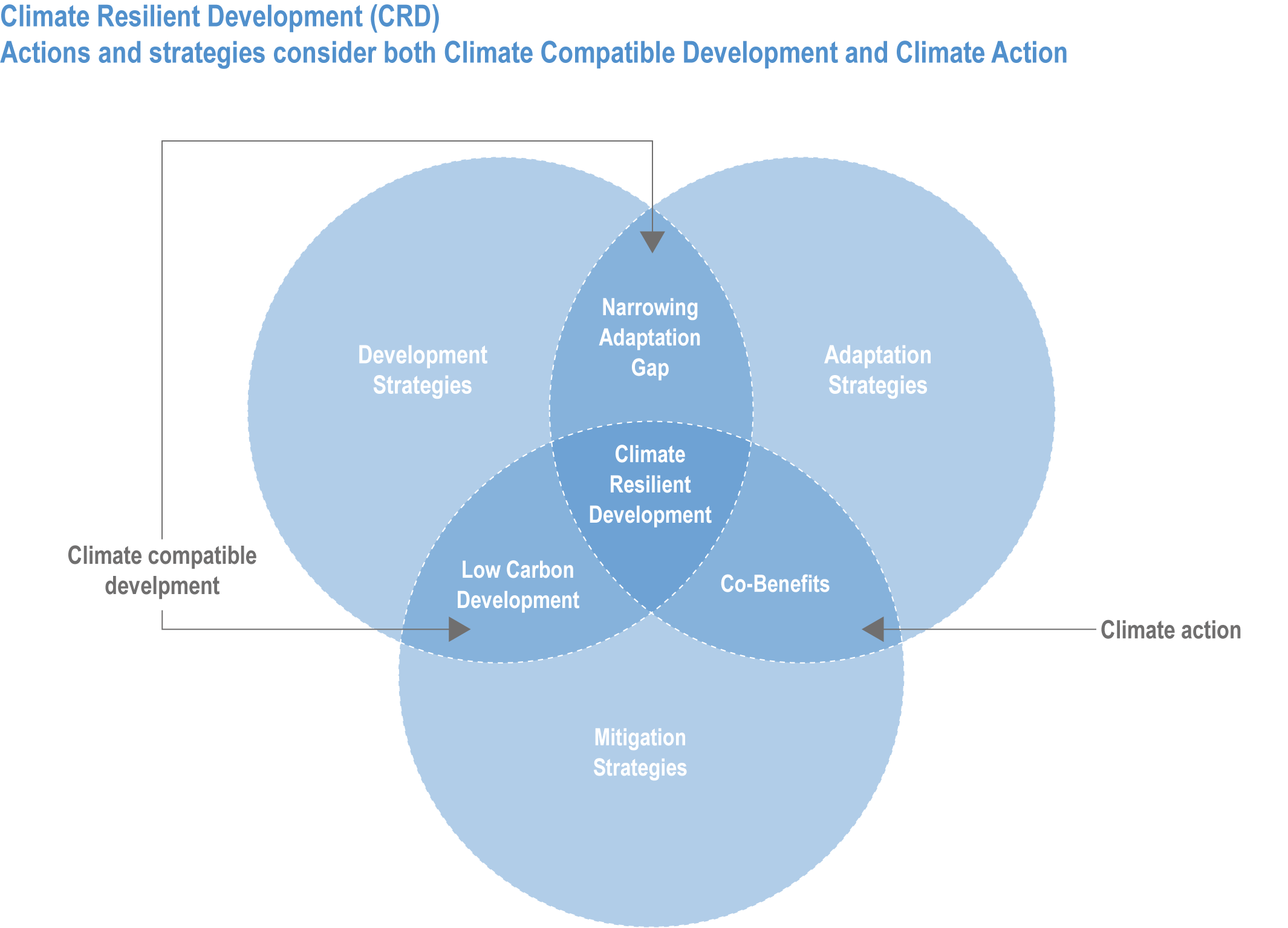 Climate Resilient Development (CRD)
Actions and strategies consider both Climate Compatible Development and Climate Action

Development Strategies

Narrowing Adaptation Gap

Adaptation Strategies

Climate Resilient Development

Climate compatible develpment

Low Carbon Development

Co-Benefits

Climate action

Mitigation Strategies